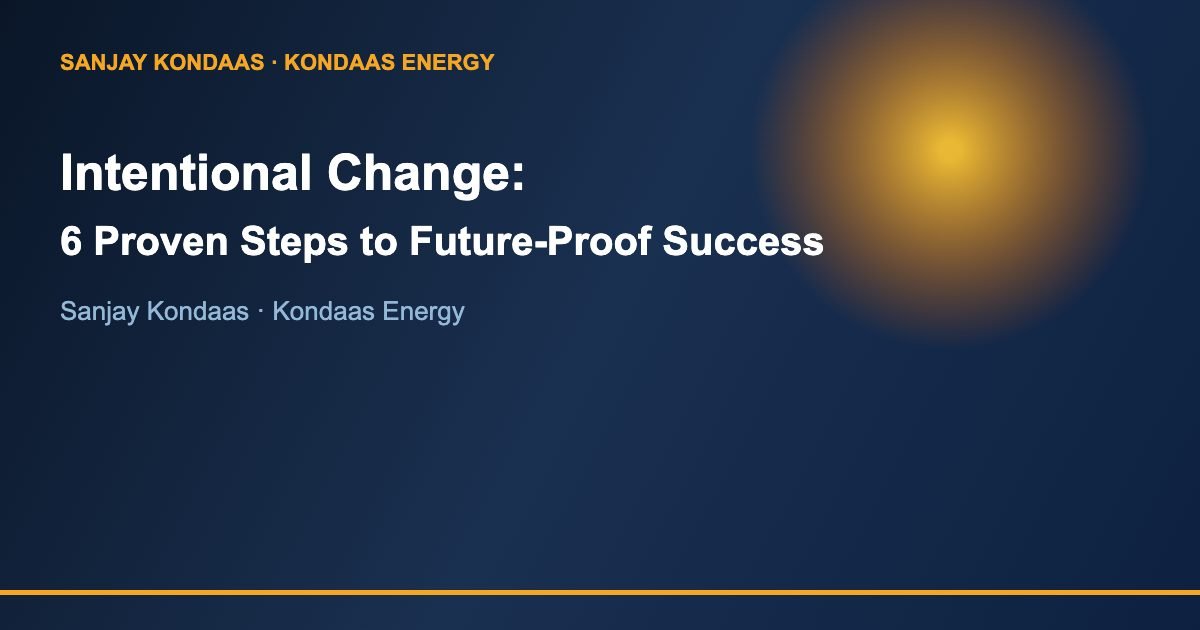 SANJAY KONDAAS · KONDAAS ENERGY

Intentional Change:

6 Proven Steps to Future-Proof Success

Sanjay Kondaas · Kondaas Energy